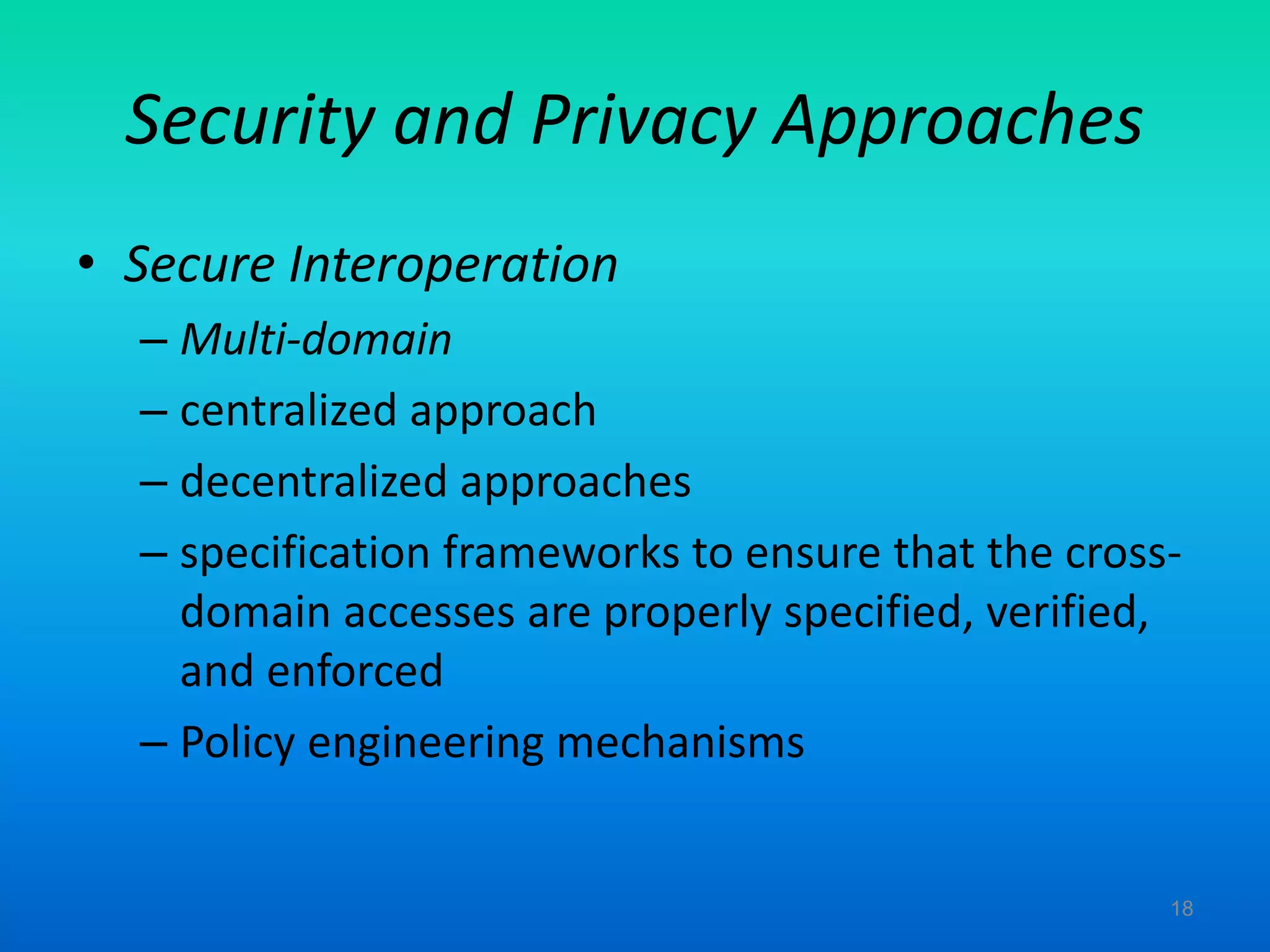 Security and Privacy Approaches

• Secure Interoperation
– Multi-domain
– centralized approach
– decentralized approaches
– specification frameworks to ensure that the cross-domain accesses are properly specified, verified, and enforced
– Policy engineering mechanisms

18